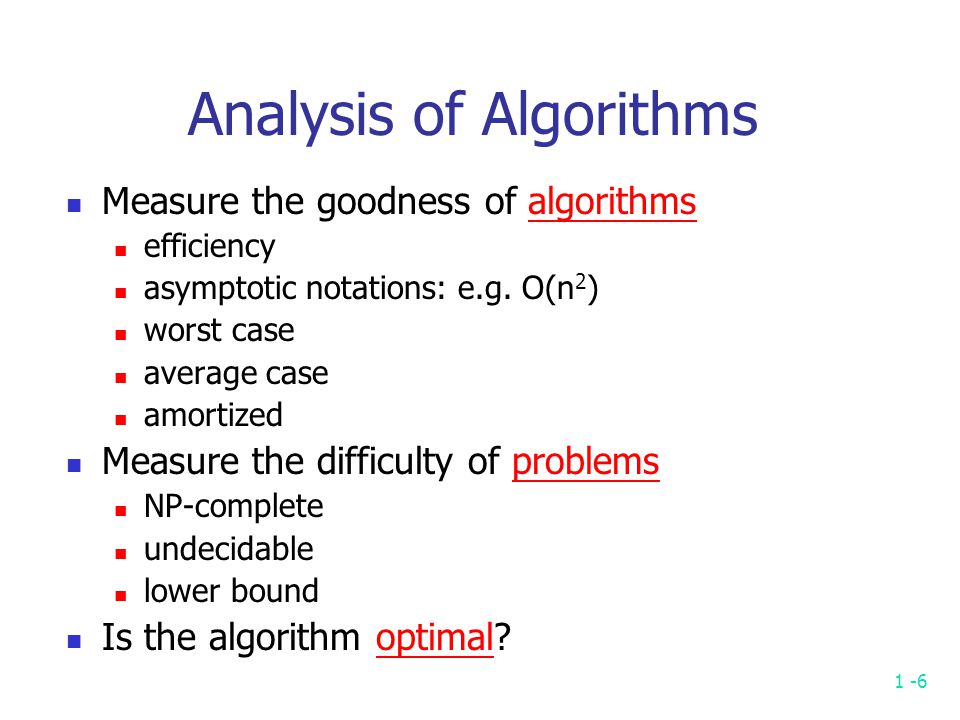 Analysis of Algorithms

- Measure the goodness of algorithms
  - efficiency
  - asymptotic notations: e.g. $O(n^2)$
  - worst case
  - average case
  - amortized
- Measure the difficulty of problems
  - NP-complete
  - undecidable
  - lower bound
- Is the algorithm optimal?

1 -6